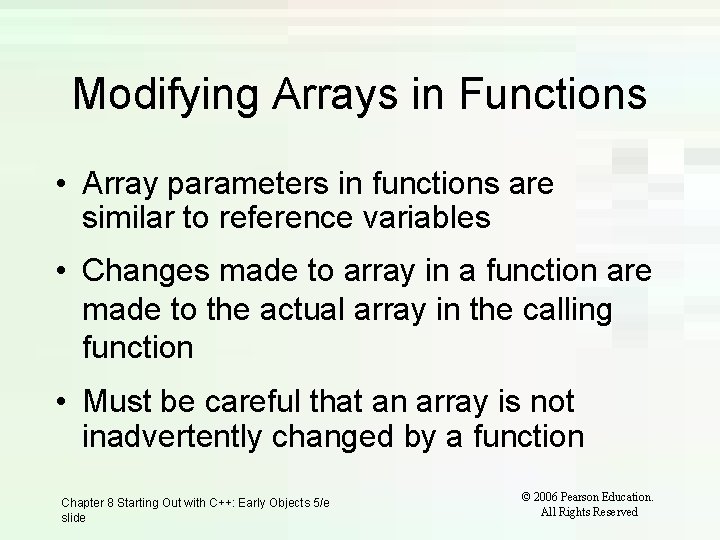 Modifying Arrays in Functions

• Array parameters in functions are similar to reference variables

• Changes made to array in a function are made to the actual array in the calling function

• Must be careful that an array is not inadvertently changed by a function

Chapter 8 Starting Out with C++: Early Objects 5/e slide

© 2006 Pearson Education. All Rights Reserved